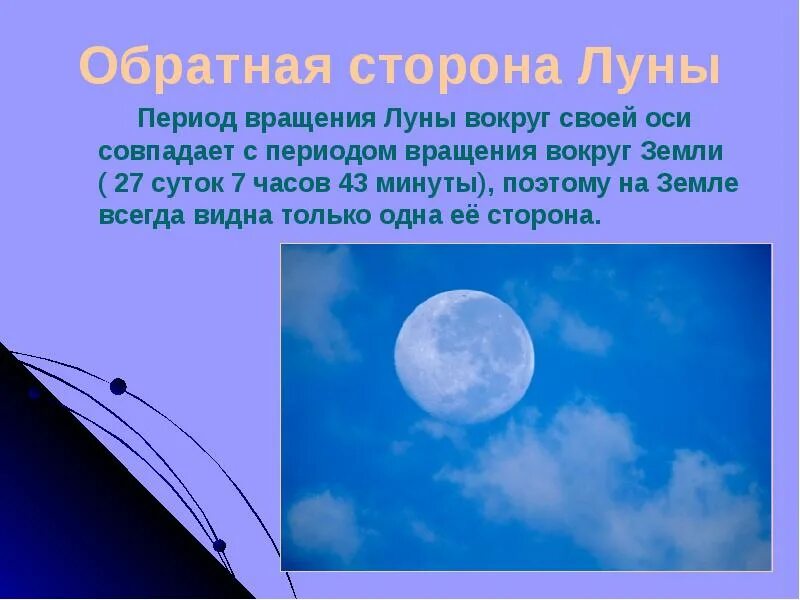 Обратная сторона Луны

Период вращения Луны вокруг своей оси совпадает с периодом вращения вокруг Земли ( 27 суток 7 часов 43 минуты), поэтому на Земле всегда видна только одна её сторона.